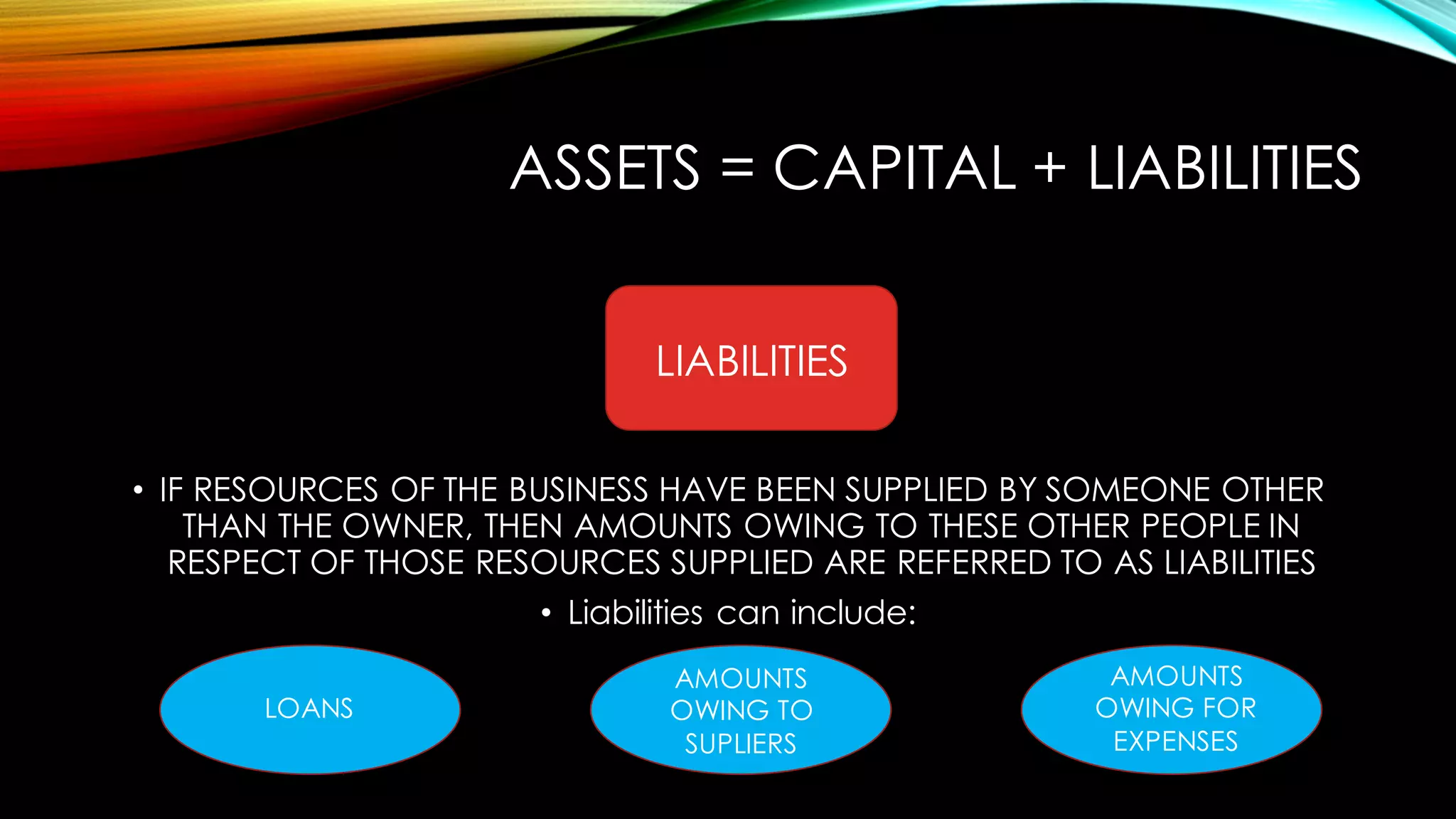 ASSETS = CAPITAL + LIABILITIES

LIABILITIES

• IF RESOURCES OF THE BUSINESS HAVE BEEN SUPPLIED BY SOMEONE OTHER THAN THE OWNER, THEN AMOUNTS OWING TO THESE OTHER PEOPLE IN RESPECT OF THOSE RESOURCES SUPPLIED ARE REFERRED TO AS LIABILITIES

• Liabilities can include:

LOANS

AMOUNTS OWING TO SUPLIERS

AMOUNTS OWING FOR EXPENSES